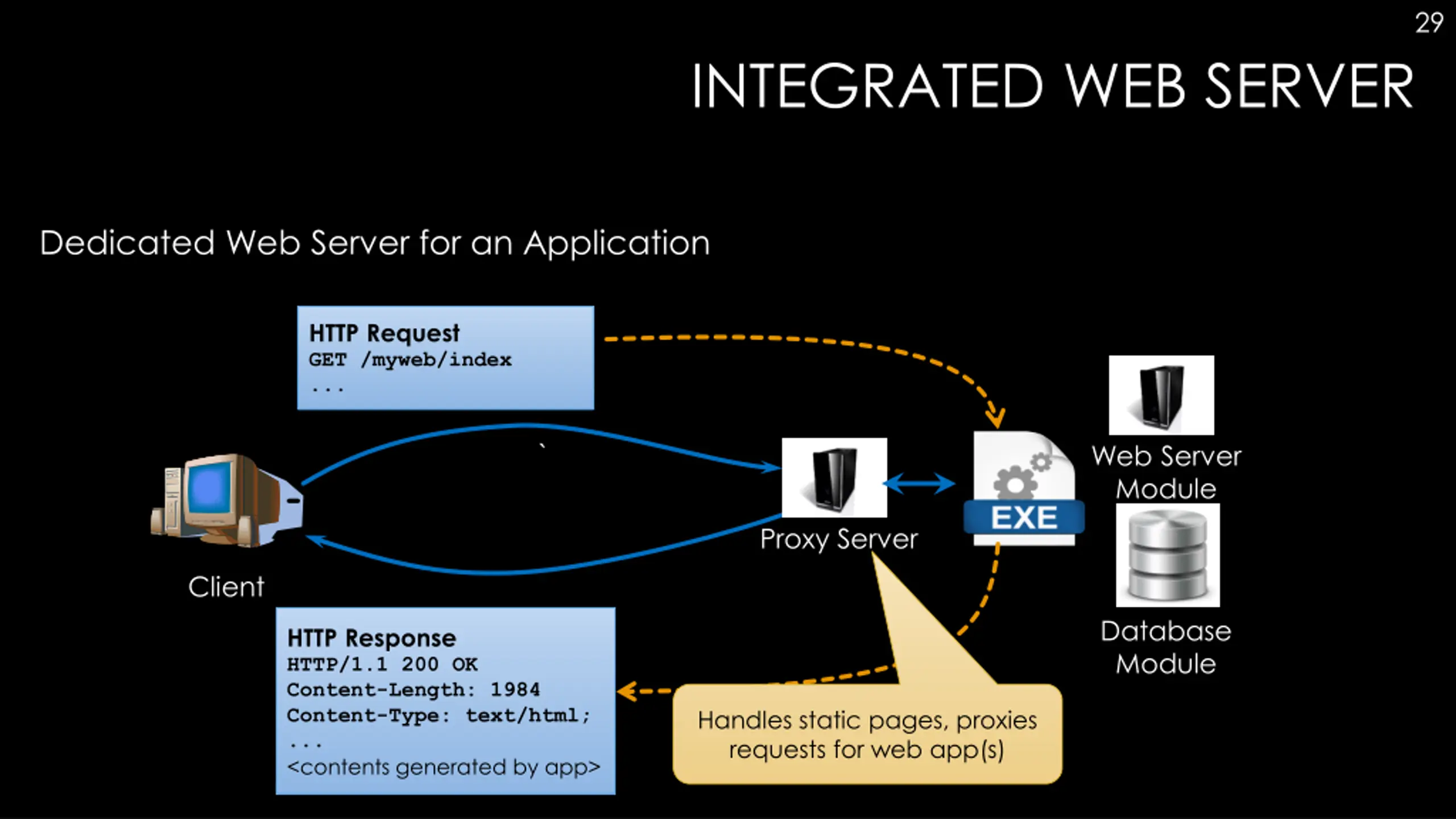 29

INTEGRATED WEB SERVER

Dedicated Web Server for an Application

HTTP Request
GET /myweb/index
...

Client

Proxy Server

EXE

Web Server Module

Database Module

HTTP Response
HTTP/1.1 200 OK
Content-Length: 1984
Content-Type: text/html;
...
<contents generated by app>

Handles static pages, proxies requests for web app(s)